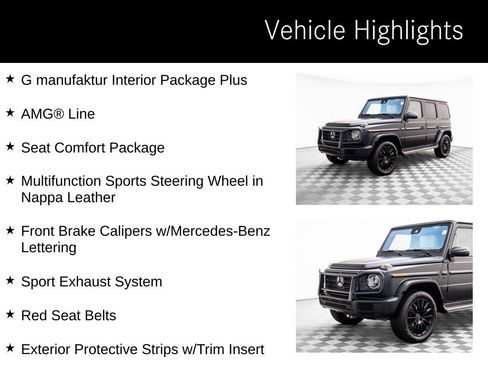 Vehicle Highlights

★ G manufaktur Interior Package Plus

★ AMG® Line

★ Seat Comfort Package

★ Multifunction Sports Steering Wheel in Nappa Leather

★ Front Brake Calipers w/Mercedes-Benz Lettering

★ Sport Exhaust System

★ Red Seat Belts

★ Exterior Protective Strips w/Trim Insert